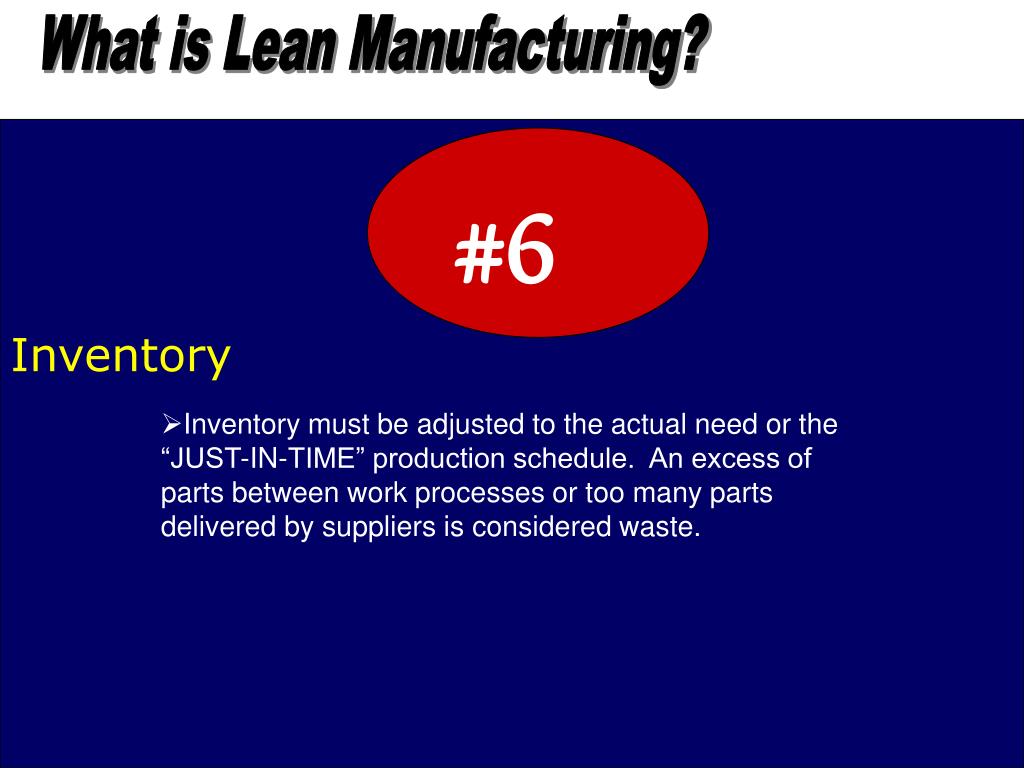 What is Lean Manufacturing?

#6

Inventory

➢Inventory must be adjusted to the actual need or the “JUST-IN-TIME” production schedule. An excess of parts between work processes or too many parts delivered by suppliers is considered waste.